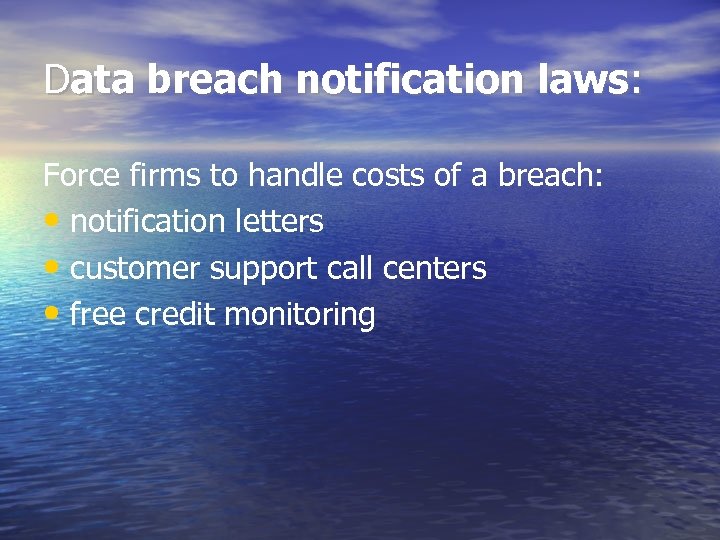 Data breach notification laws:

Force firms to handle costs of a breach:
• notification letters
• customer support call centers
• free credit monitoring